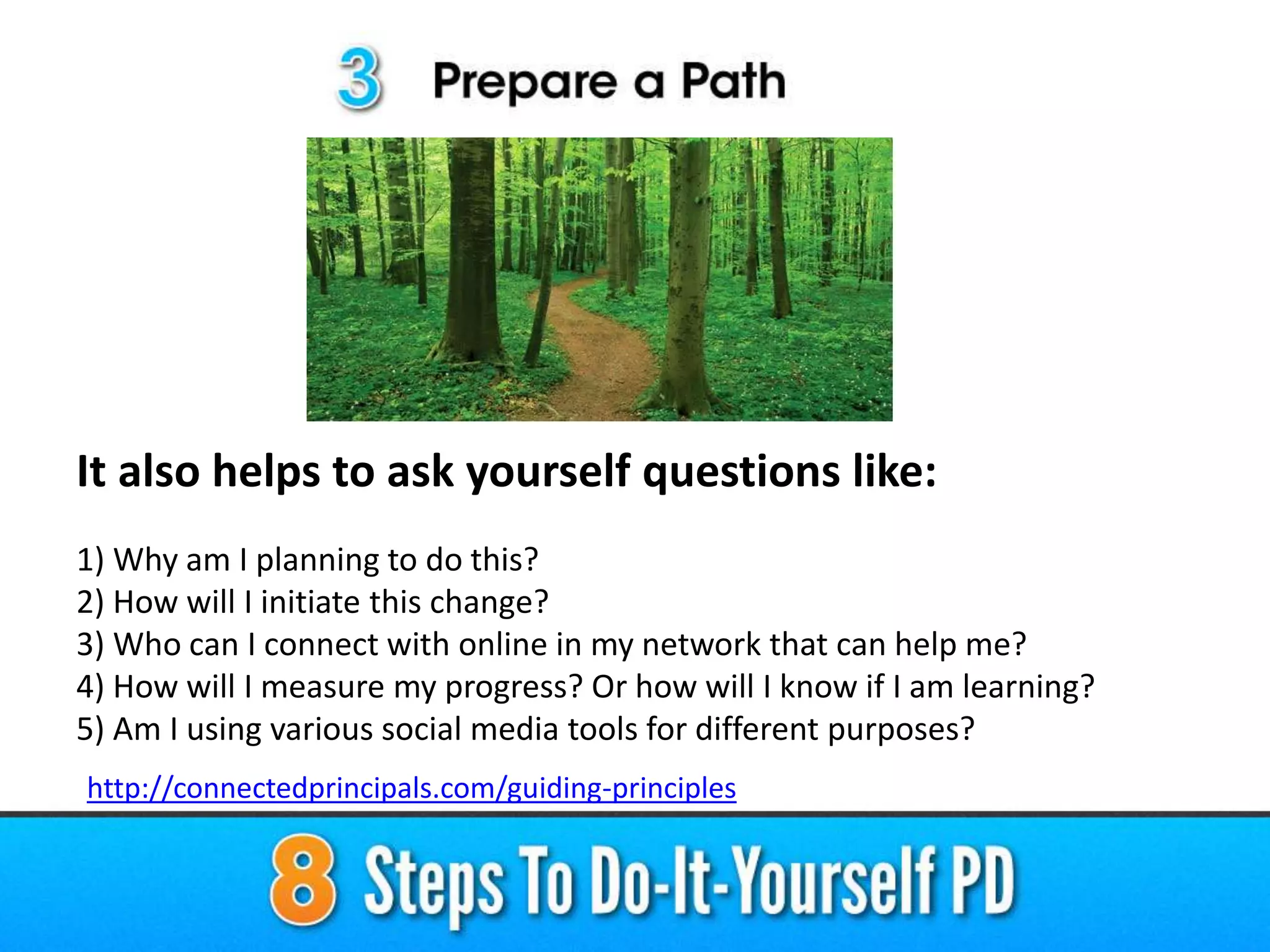 3 Prepare a Path

It also helps to ask yourself questions like:

1) Why am I planning to do this?
2) How will I initiate this change?
3) Who can I connect with online in my network that can help me?
4) How will I measure my progress? Or how will I know if I am learning?
5) Am I using various social media tools for different purposes?

http://connectedprincipals.com/guiding-principles

8 Steps To Do-It-Yourself PD